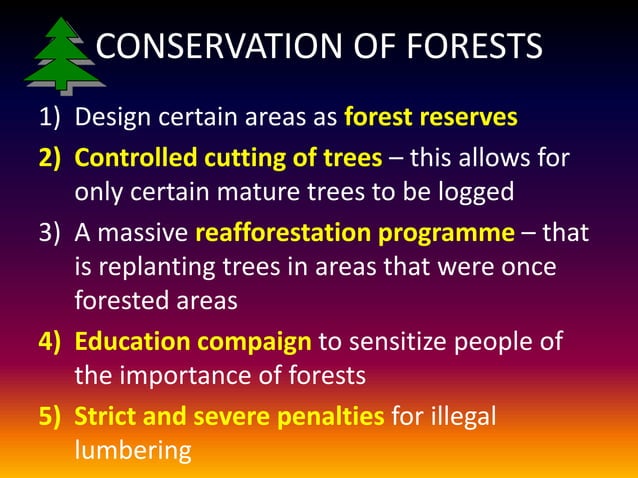 CONSERVATION OF FORESTS

1) Design certain areas as forest reserves

2) Controlled cutting of trees – this allows for only certain mature trees to be logged

3) A massive reafforestation programme – that is replanting trees in areas that were once forested areas

4) Education compaign to sensitize people of the importance of forests

5) Strict and severe penalties for illegal lumbering